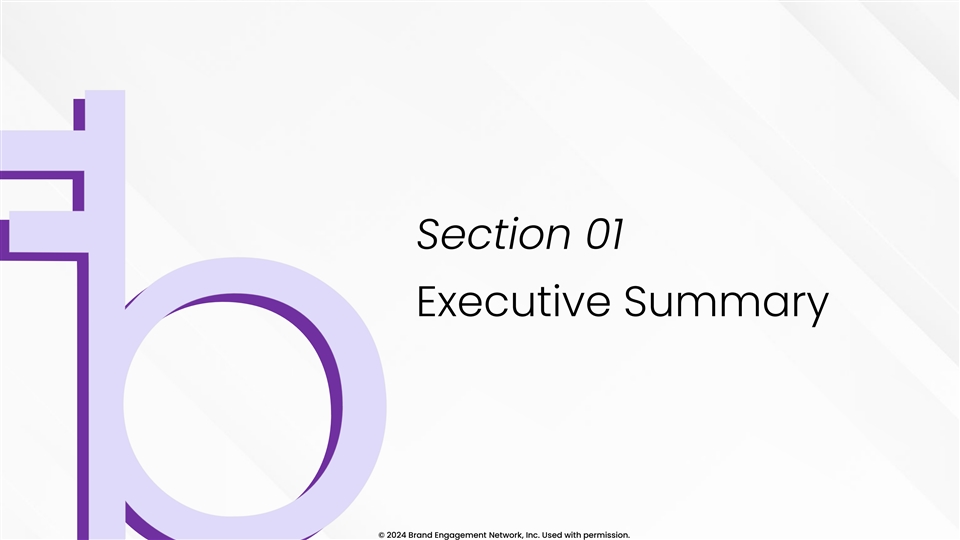 Section 01
Executive Summary

© 2024 Brand Engagement Network, Inc. Used with permission.